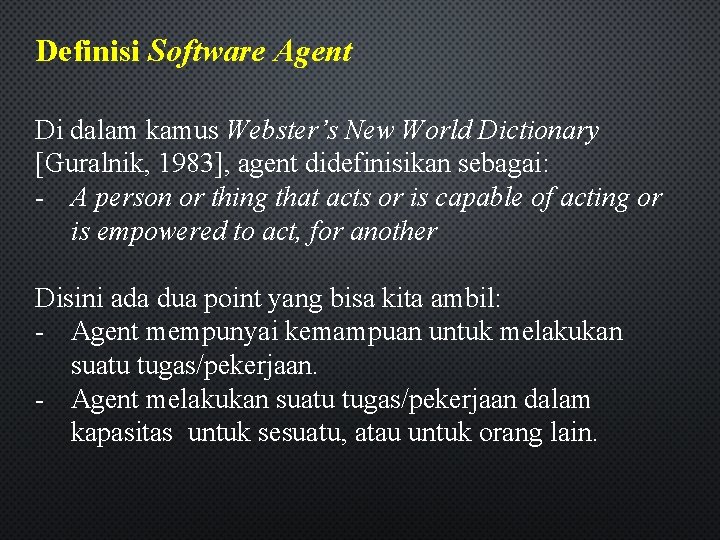 Definisi Software Agent

Di dalam kamus Webster's New World Dictionary [Guralnik, 1983], agent didefinisikan sebagai:
- A person or thing that acts or is capable of acting or is empowered to act, for another

Disini ada dua point yang bisa kita ambil:
- Agent mempunyai kemampuan untuk melakukan suatu tugas/pekerjaan.
- Agent melakukan suatu tugas/pekerjaan dalam kapasitas untuk sesuatu, atau untuk orang lain.